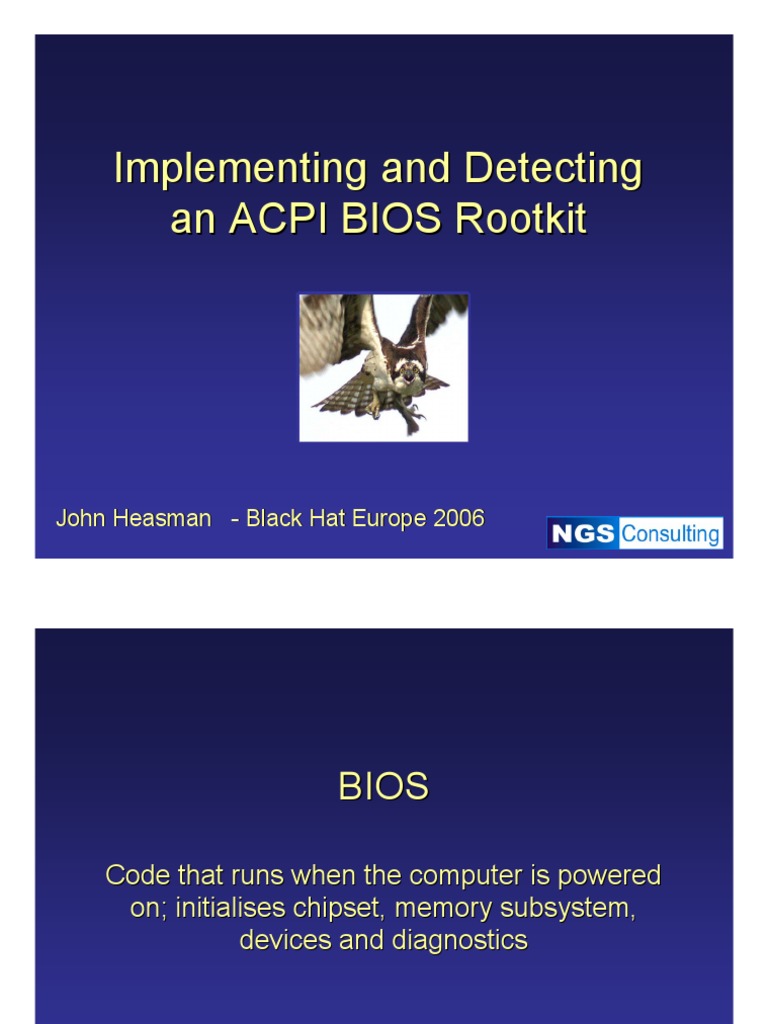 Implementing and Detecting an ACPI BIOS Rootkit

John Heasman - Black Hat Europe 2006

NGS Consulting

BIOS

Code that runs when the computer is powered on; initialises chipset, memory subsystem, devices and diagnostics